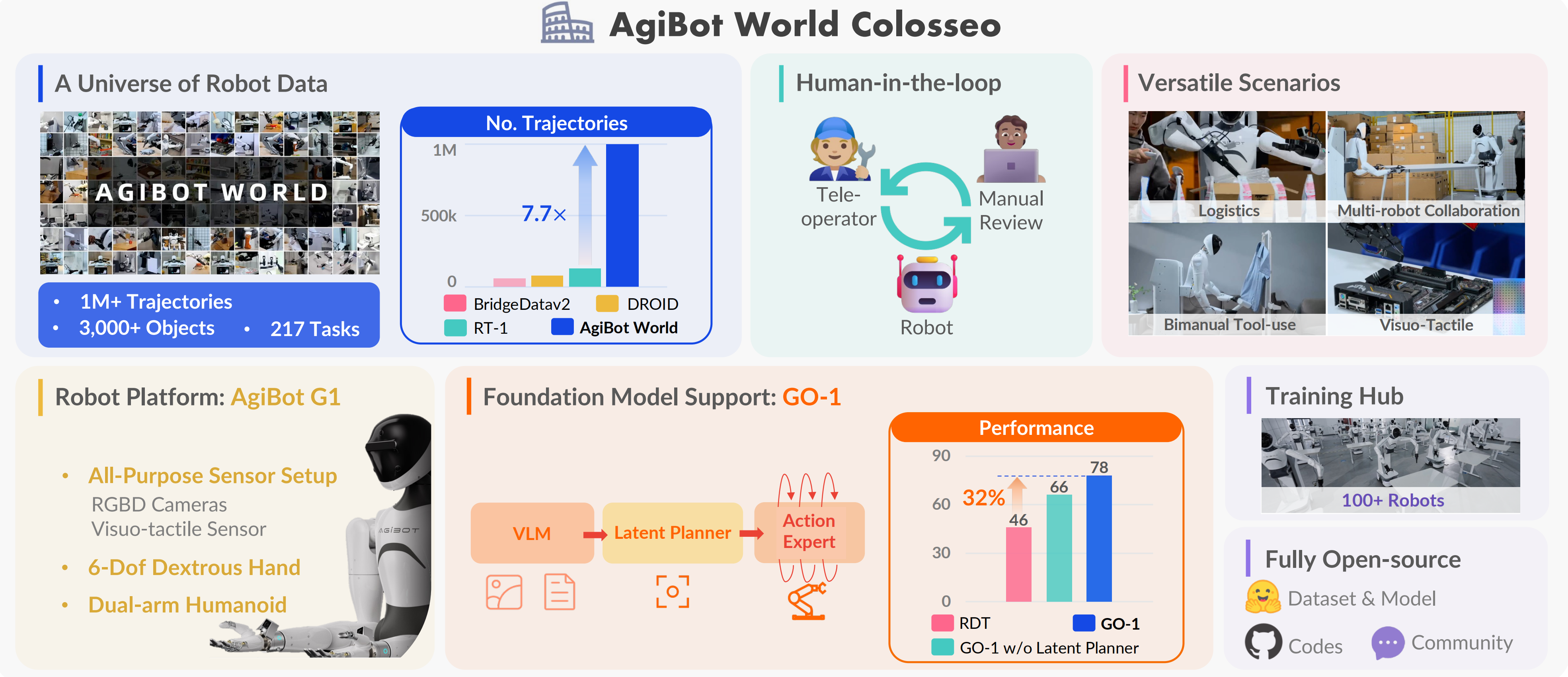 AgiBot World Colosseo

A Universe of Robot Data

AGIBOT WORLD

• 1M+ Trajectories
• 3,000+ Objects • 217 Tasks

No. Trajectories

1M
500k
0
7.7×

BridgeDatav2 DROID
RT-1 AgiBot World

Human-in-the-loop

Tele-operator

Manual Review

Robot

Versatile Scenarios

Logistics
Multi-robot Collaboration
Bimanual Tool-use
Visuo-Tactile

Robot Platform: AgiBot G1

• All-Purpose Sensor Setup
RGBD Cameras
Visuo-tactile Sensor
• 6-Dof Dextrous Hand
• Dual-arm Humanoid

AGIBOT

Foundation Model Support: GO-1

VLM
Latent Planner
Action Expert

Performance

90
60
30
0
32%
46
66
78

RDT GO-1
GO-1 w/o Latent Planner

Training Hub

100+ Robots

Fully Open-source

Dataset & Model

Codes Community